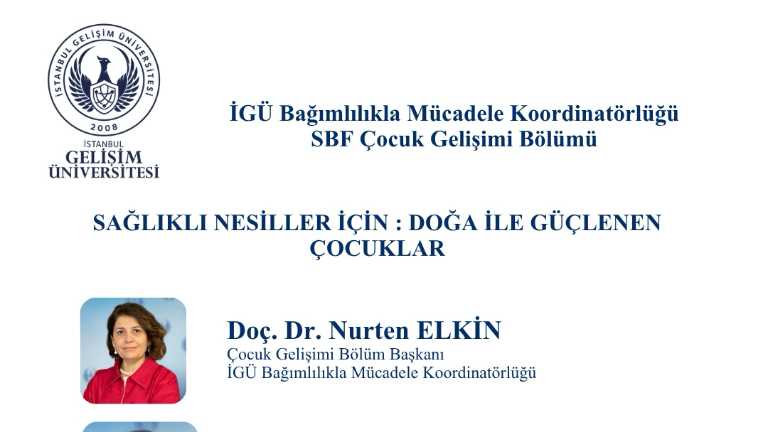 İSTANBUL GELİŞİM ÜNİVERSİTESİ
2008
İSTANBUL
GELİŞİM
ÜNİVERSİTESİ

İGÜ Bağımlılıkla Mücadele Koordinatörlüğü
SBF Çocuk Gelişimi Bölümü

SAĞLIKLI NESİLLER İÇİN : DOĞA İLE GÜÇLENEN ÇOCUKLAR

Doç. Dr. Nurten ELKİN
Çocuk Gelişimi Bölüm Başkanı
İGÜ Bağımlılıkla Mücadele Koordinatörlüğü